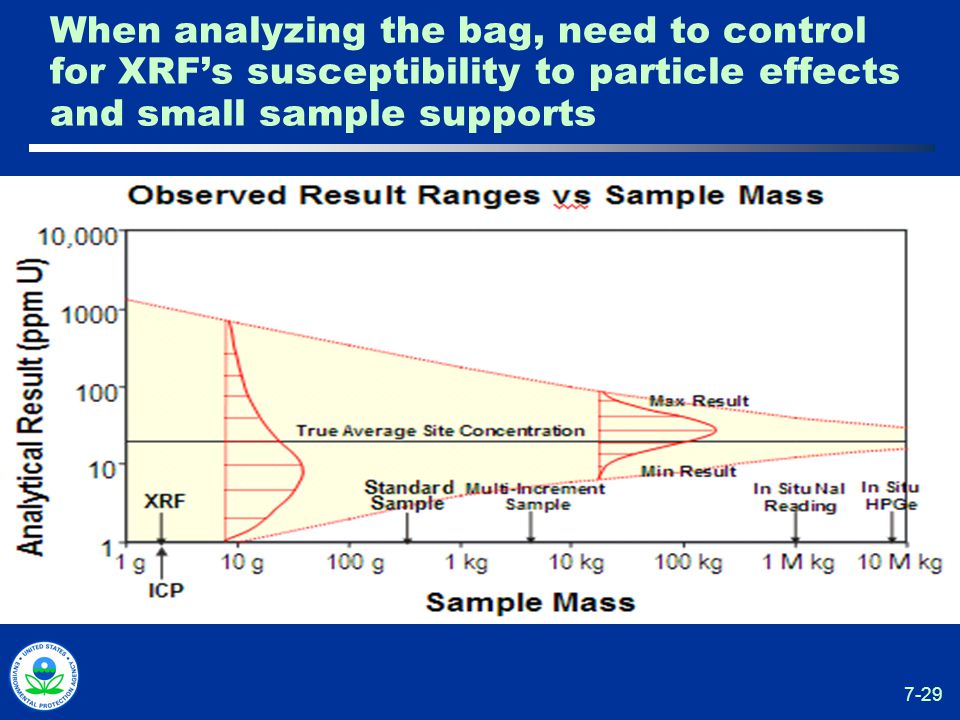 When analyzing the bag, need to control for XRF's susceptibility to particle effects and small sample supports

Observed Result Ranges vs Sample Mass

Analytical Result (ppm U)

10,000
1000
100
10
1

Max Result
True Average Site Concentration
Min Result

XRF
Standard Sample
Multi-Increment Sample
In Situ NaI Reading
In Situ HPGe

1 g
10 g
100 g
1 kg
10 kg
100 kg
1 M kg
10 M kg

ICP

Sample Mass

UNITED STATES ENVIRONMENTAL PROTECTION AGENCY

7-29